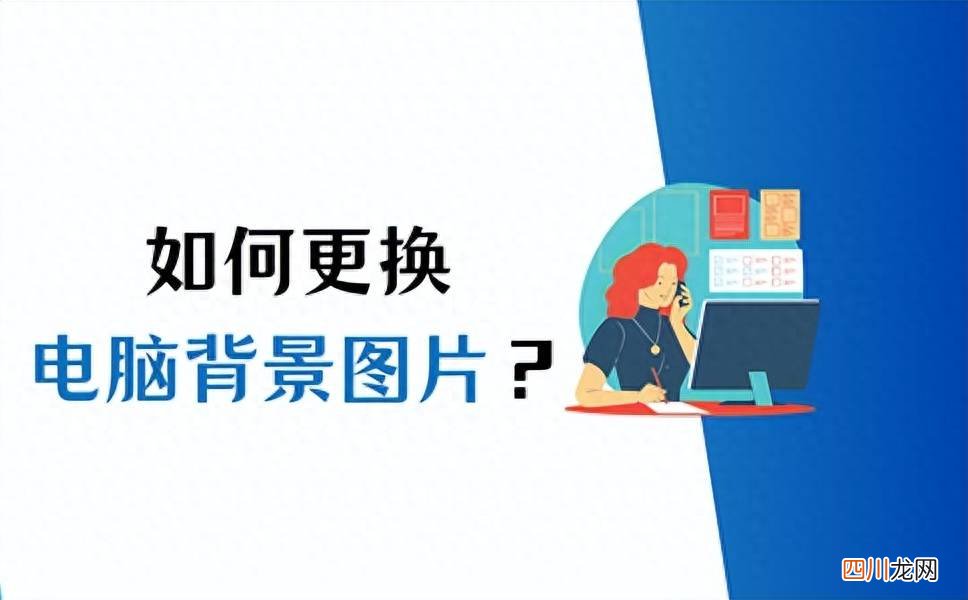 如何更换

电脑背景图片？

四川龙网